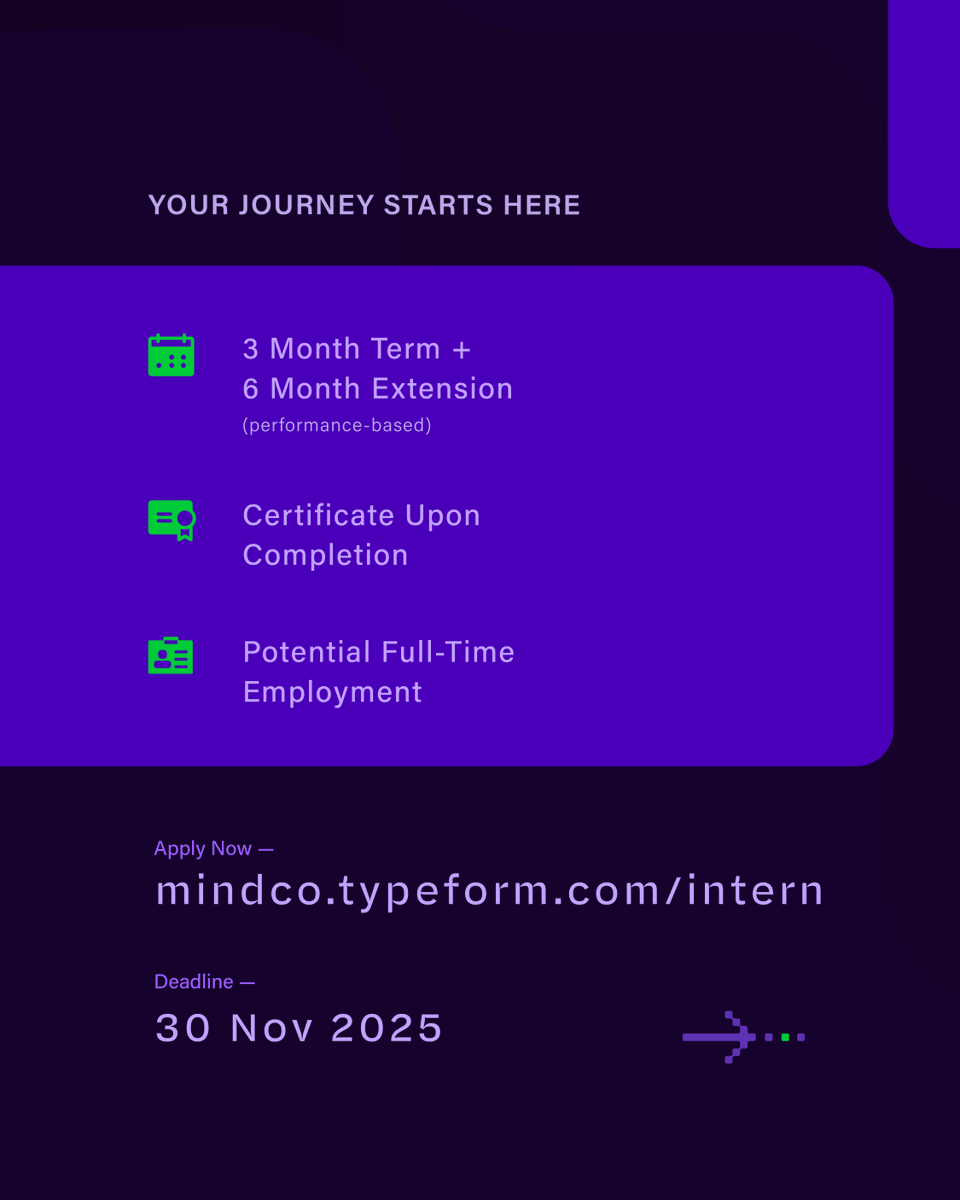 YOUR JOURNEY STARTS HERE

3 Month Term +
6 Month Extension
(performance-based)

Certificate Upon Completion

Potential Full-Time Employment

Apply Now —
mindco.typeform.com/intern

Deadline —
30 Nov 2025